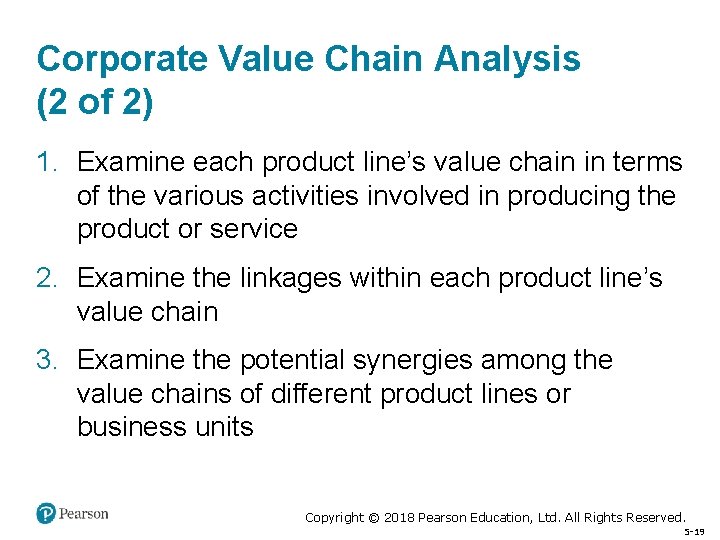 Corporate Value Chain Analysis (2 of 2)

1. Examine each product line's value chain in terms of the various activities involved in producing the product or service

2. Examine the linkages within each product line's value chain

3. Examine the potential synergies among the value chains of different product lines or business units

Pearson

Copyright © 2018 Pearson Education, Ltd. All Rights Reserved.

5-19